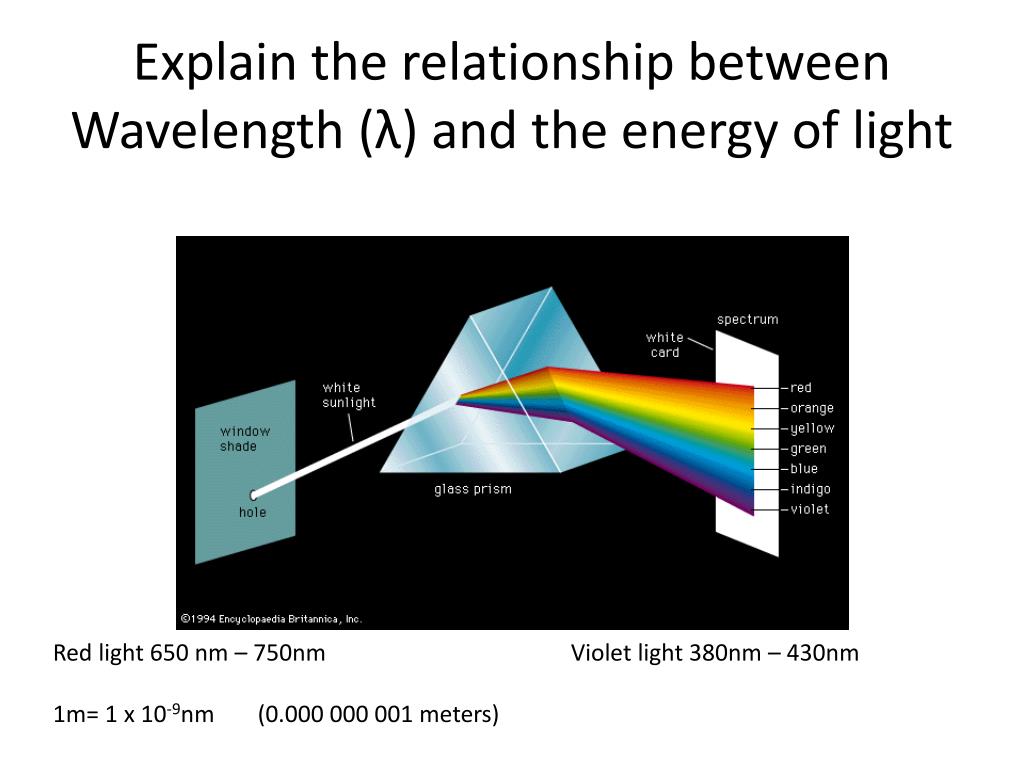 Explain the relationship between Wavelength (λ) and the energy of light

window shade

hole

white sunlight

glass prism

white card

spectrum

red
orange
yellow
green
blue
indigo
violet

©1994 Encyclopaedia Britannica, Inc.

Red light 650 nm – 750nm

Violet light 380nm – 430nm

1m= 1 x $10^{-9}$nm (0.000 000 001 meters)